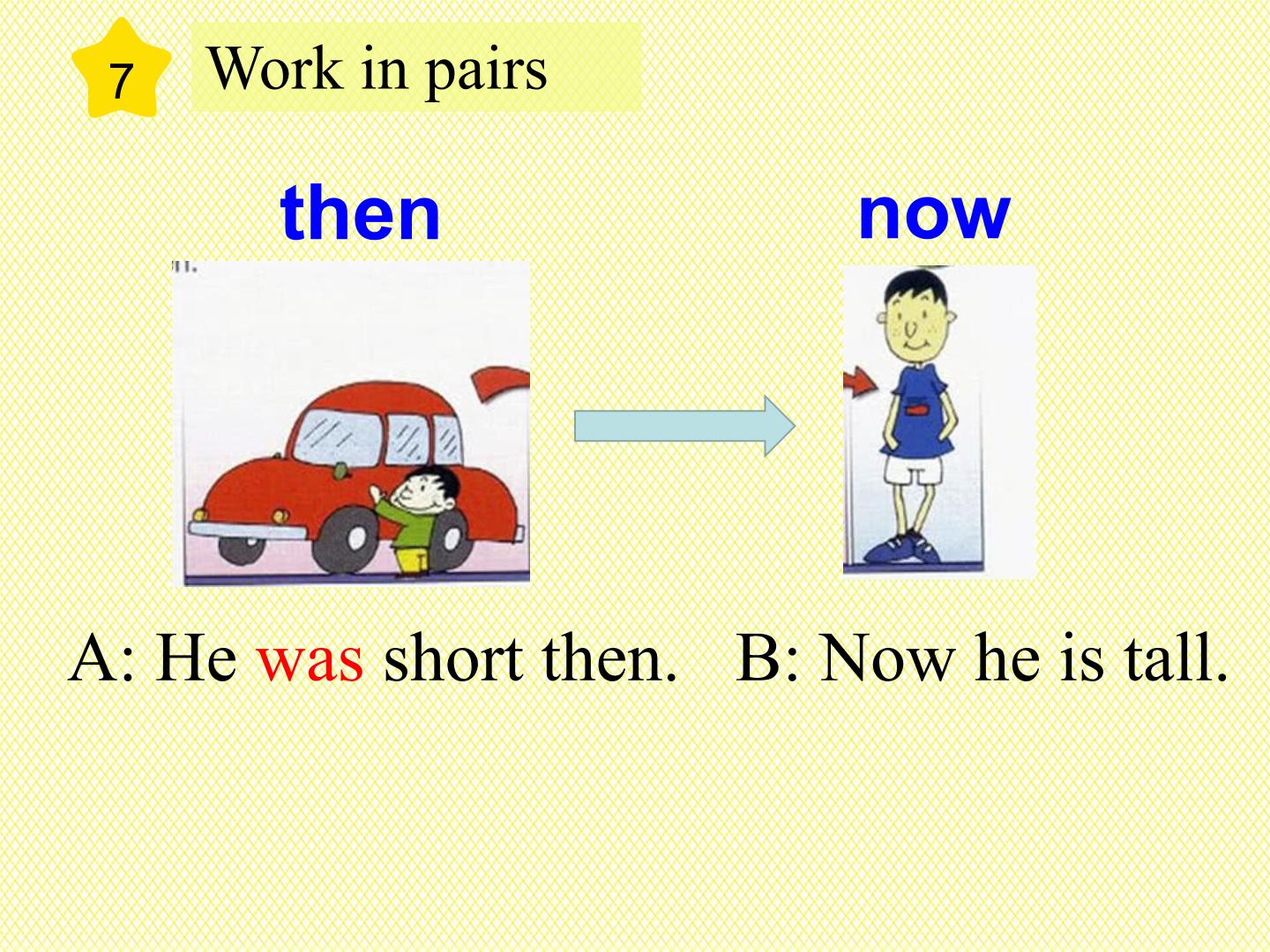 7 Work in pairs

then

now

A: He was short then. B: Now he is tall.